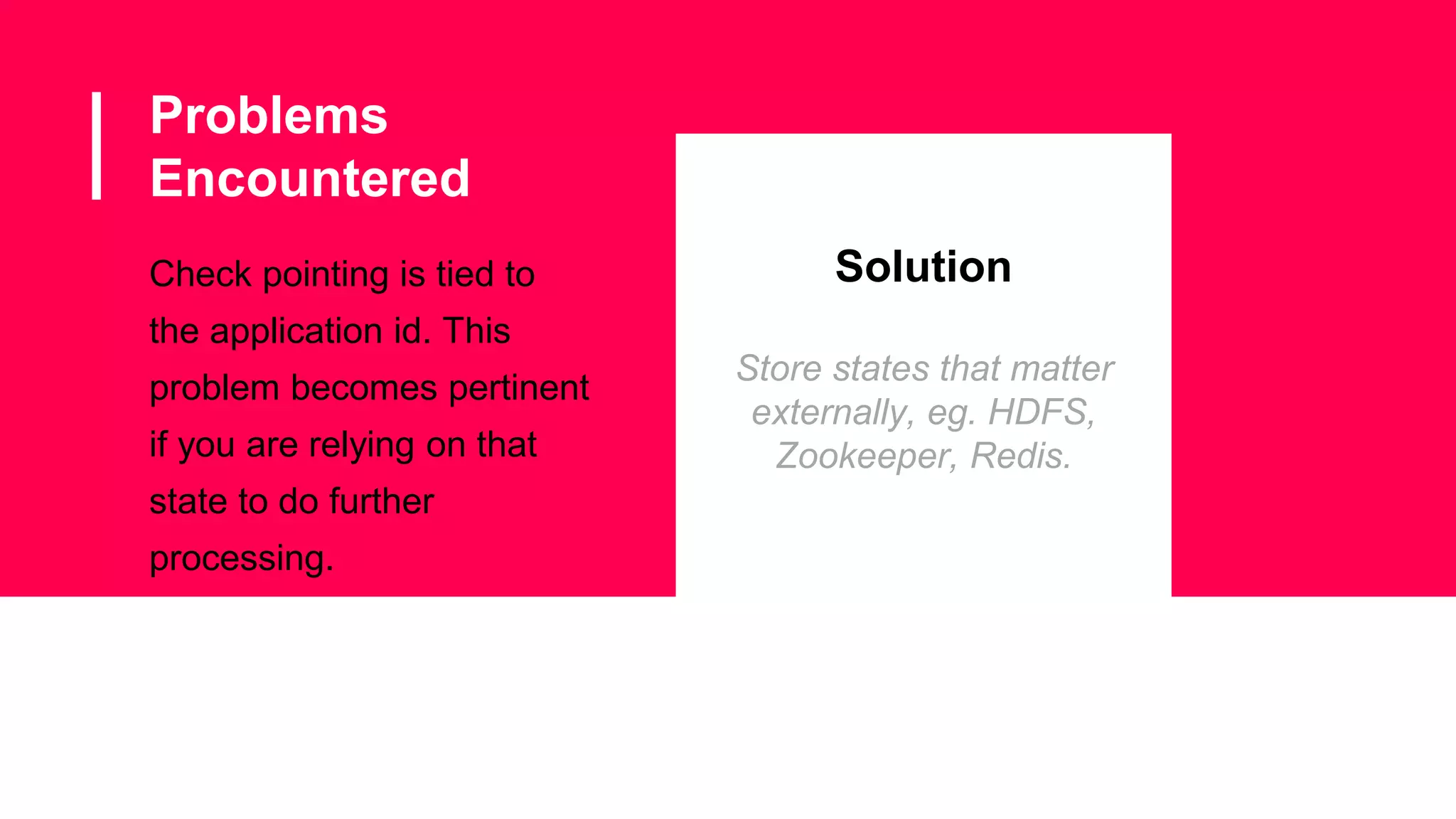 Problems Encountered

Check pointing is tied to the application id. This problem becomes pertinent if you are relying on that state to do further processing.

Solution

Store states that matter externally, eg. HDFS, Zookeeper, Redis.